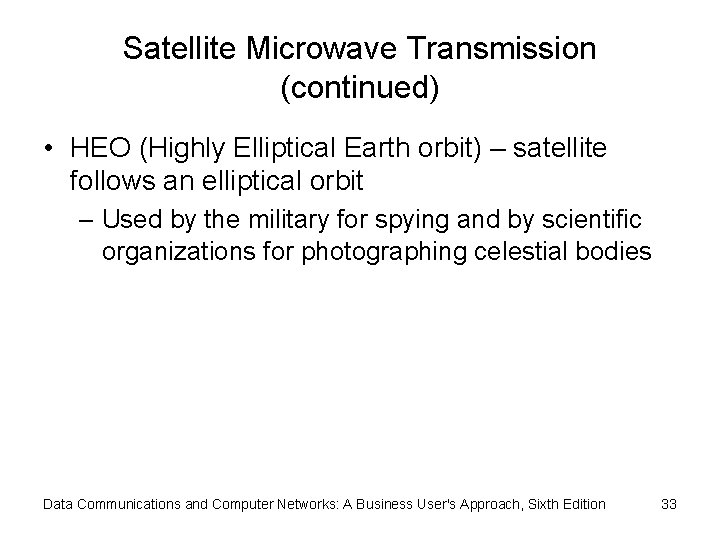 Satellite Microwave Transmission (continued)

• HEO (Highly Elliptical Earth orbit) – satellite follows an elliptical orbit

– Used by the military for spying and by scientific organizations for photographing celestial bodies

Data Communications and Computer Networks: A Business User's Approach, Sixth Edition 33